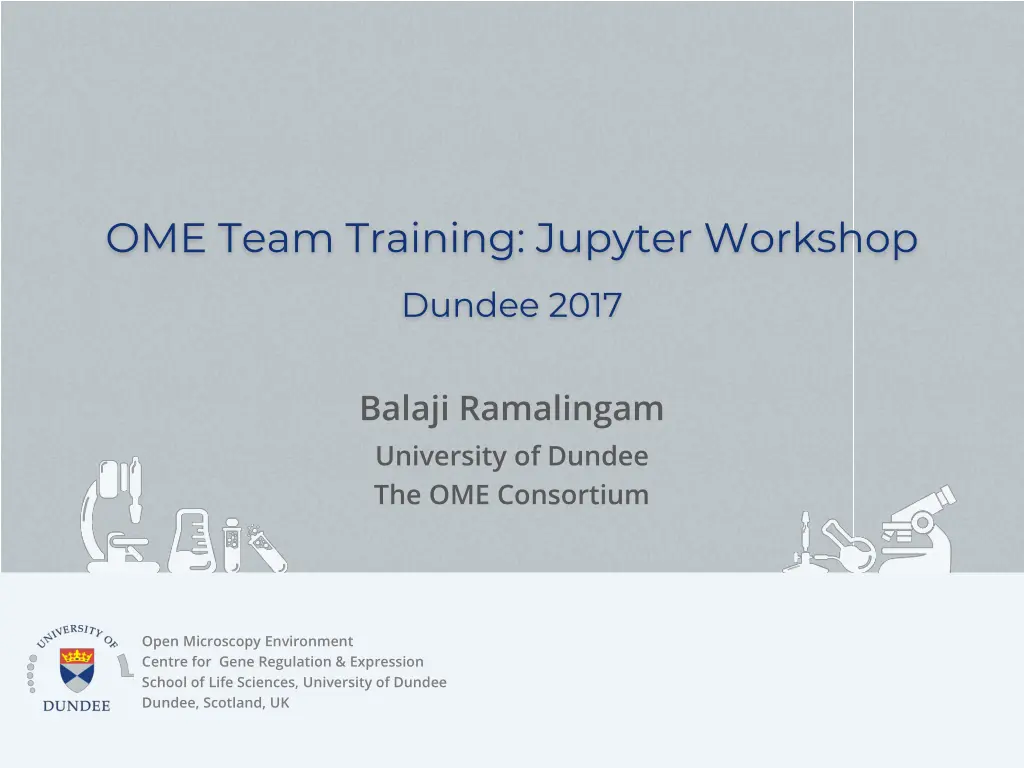 OME Team Training: Jupyter Workshop

Dundee 2017

Balaji Ramalingam

University of Dundee

The OME Consortium

UNIVERSITY OF DUNDEE

Open Microscopy Environment
Centre for Gene Regulation & Expression
School of Life Sciences, University of Dundee
Dundee, Scotland, UK